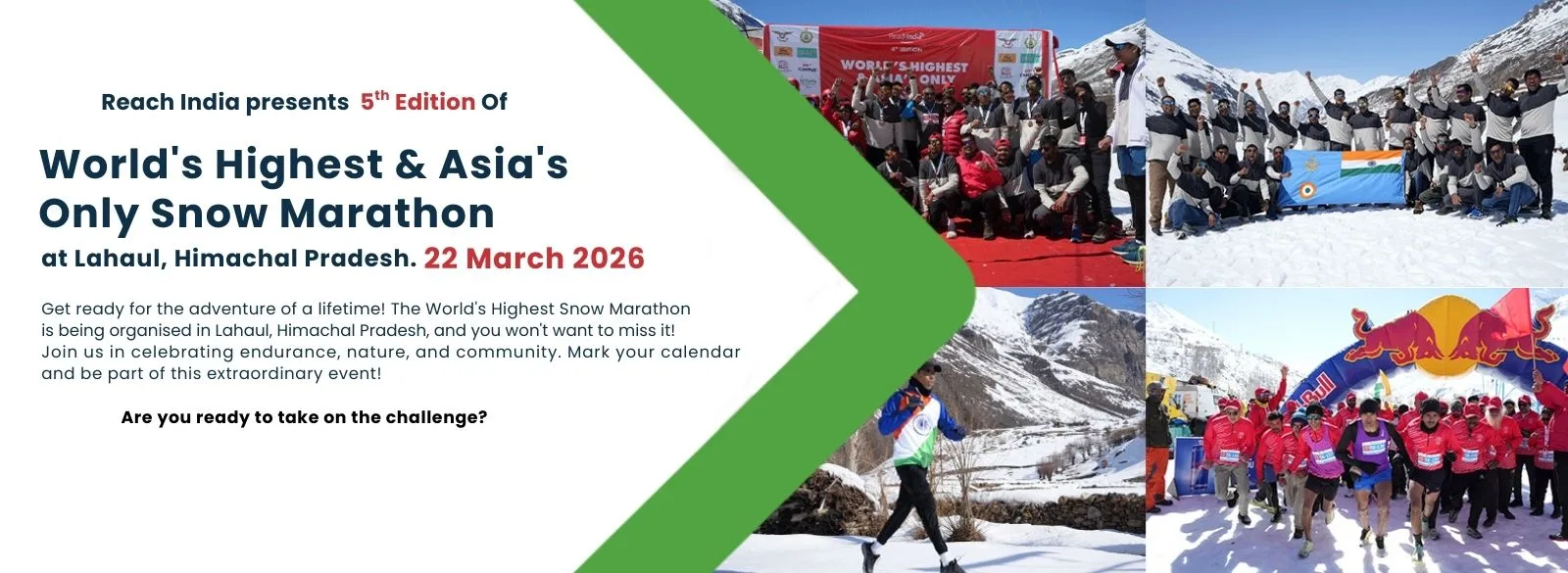 Reach India presents $5^{th}$ Edition Of

World's Highest & Asia's Only Snow Marathon

at Lahaul, Himachal Pradesh. 22 March 2026

Get ready for the adventure of a lifetime! The World's Highest Snow Marathon is being organised in Lahaul, Himachal Pradesh, and you won't want to miss it! Join us in celebrating endurance, nature, and community. Mark your calendar and be part of this extraordinary event!

Are you ready to take on the challenge?

WORLD'S HIGHEST & ASIA'S ONLY